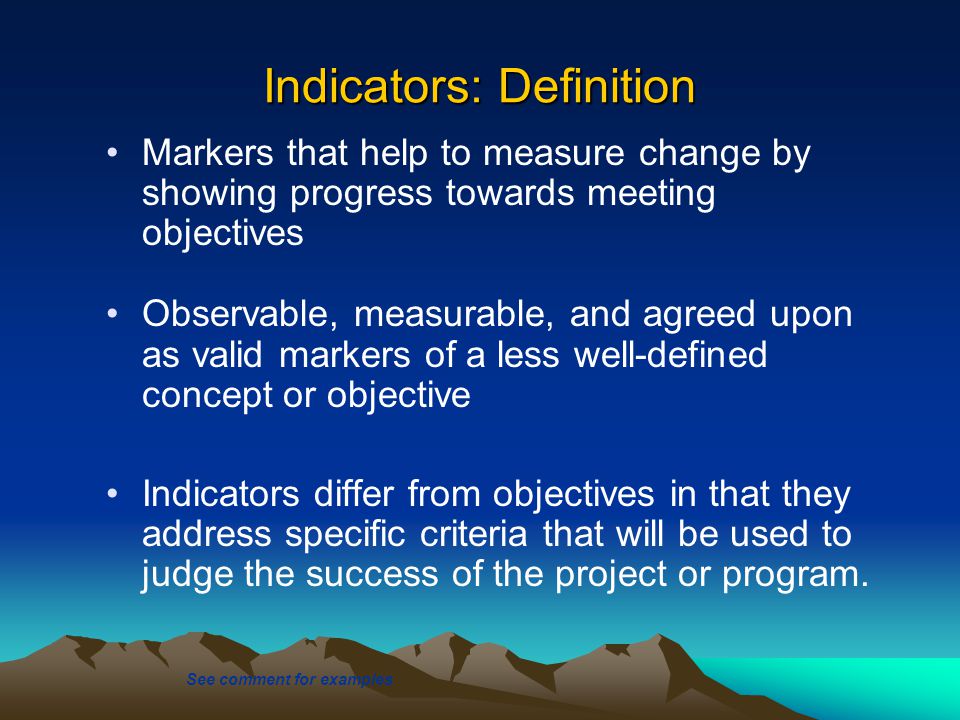 Indicators: Definition

• Markers that help to measure change by showing progress towards meeting objectives

• Observable, measurable, and agreed upon as valid markers of a less well-defined concept or objective

• Indicators differ from objectives in that they address specific criteria that will be used to judge the success of the project or program.

See comment for examples